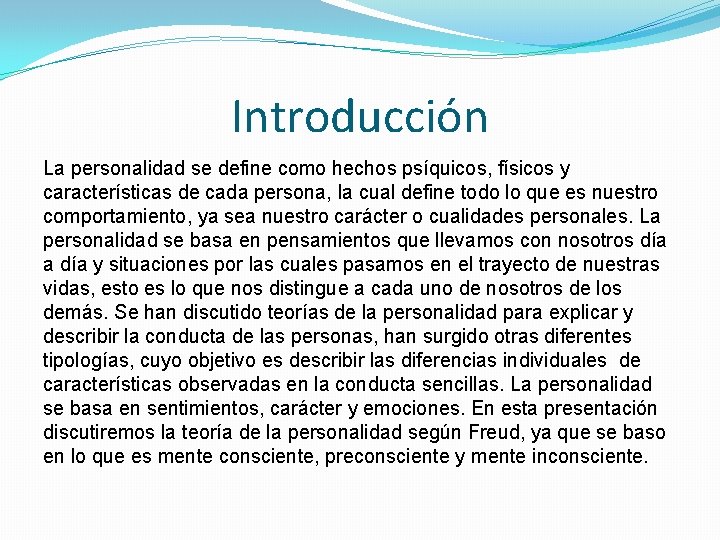 Introducción

La personalidad se define como hechos psíquicos, físicos y características de cada persona, la cual define todo lo que es nuestro comportamiento, ya sea nuestro carácter o cualidades personales. La personalidad se basa en pensamientos que llevamos con nosotros día a día y situaciones por las cuales pasamos en el trayecto de nuestras vidas, esto es lo que nos distingue a cada uno de nosotros de los demás. Se han discutido teorías de la personalidad para explicar y describir la conducta de las personas, han surgido otras diferentes tipologías, cuyo objetivo es describir las diferencias individuales de características observadas en la conducta sencillas. La personalidad se basa en sentimientos, carácter y emociones. En esta presentación discutiremos la teoría de la personalidad según Freud, ya que se baso en lo que es mente consciente, preconsciente y mente inconsciente.